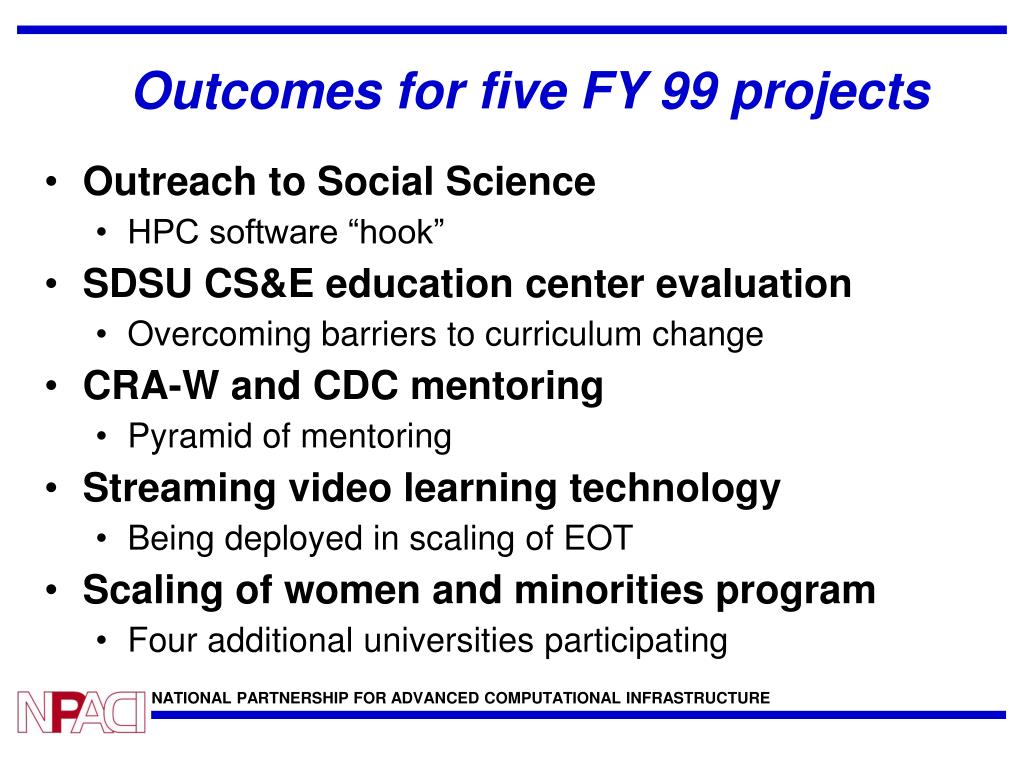 Outcomes for five FY 99 projects

• Outreach to Social Science
  • HPC software “hook”
• SDSU CS&E education center evaluation
  • Overcoming barriers to curriculum change
• CRA-W and CDC mentoring
  • Pyramid of mentoring
• Streaming video learning technology
  • Being deployed in scaling of EOT
• Scaling of women and minorities program
  • Four additional universities participating

NPACI NATIONAL PARTNERSHIP FOR ADVANCED COMPUTATIONAL INFRASTRUCTURE